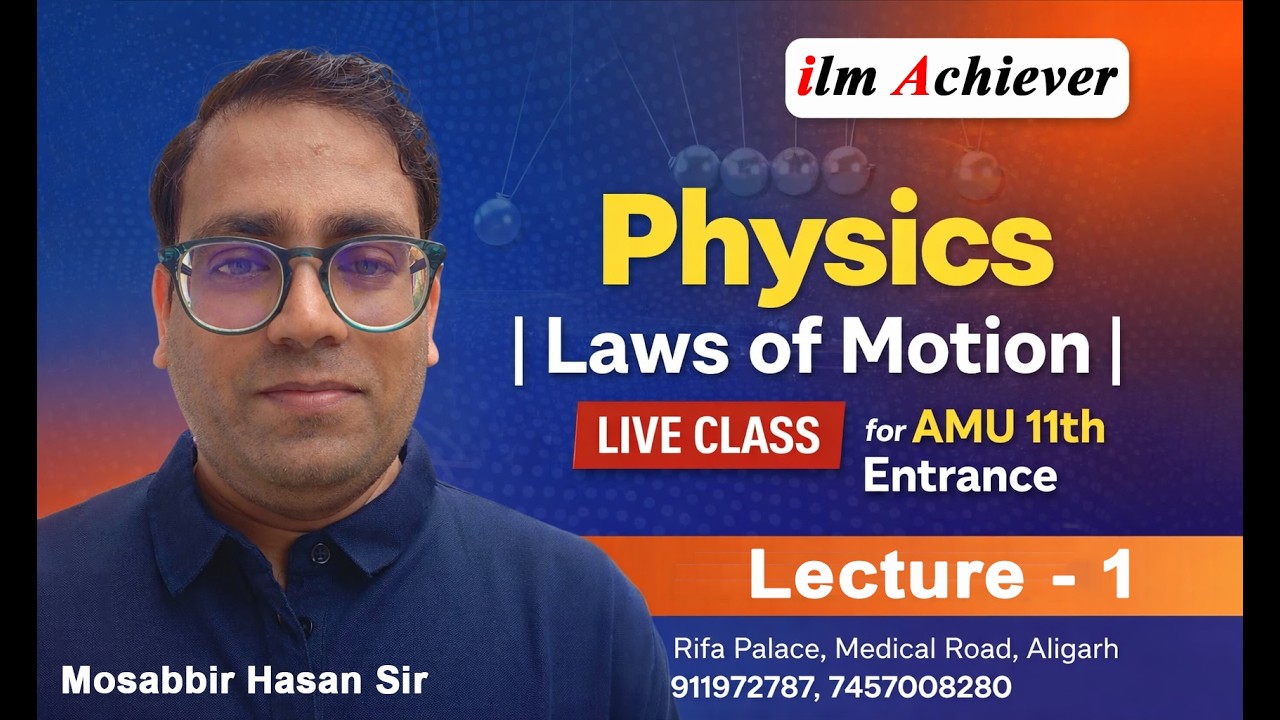 ilm Achiever

Physics

| Laws of Motion |

LIVE CLASS for AMU 11th Entrance

Lecture - 1

Rifa Palace, Medical Road, Aligarh
911972787, 7457008280

Mosabbir Hasan Sir